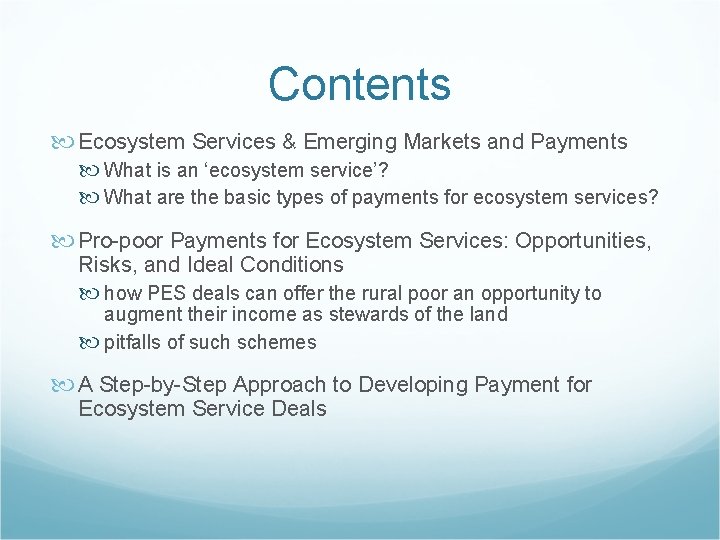 Contents

Ecosystem Services & Emerging Markets and Payments

What is an ‘ecosystem service’?

What are the basic types of payments for ecosystem services?

Pro-poor Payments for Ecosystem Services: Opportunities, Risks, and Ideal Conditions

how PES deals can offer the rural poor an opportunity to augment their income as stewards of the land

pitfalls of such schemes

A Step-by-Step Approach to Developing Payment for Ecosystem Service Deals